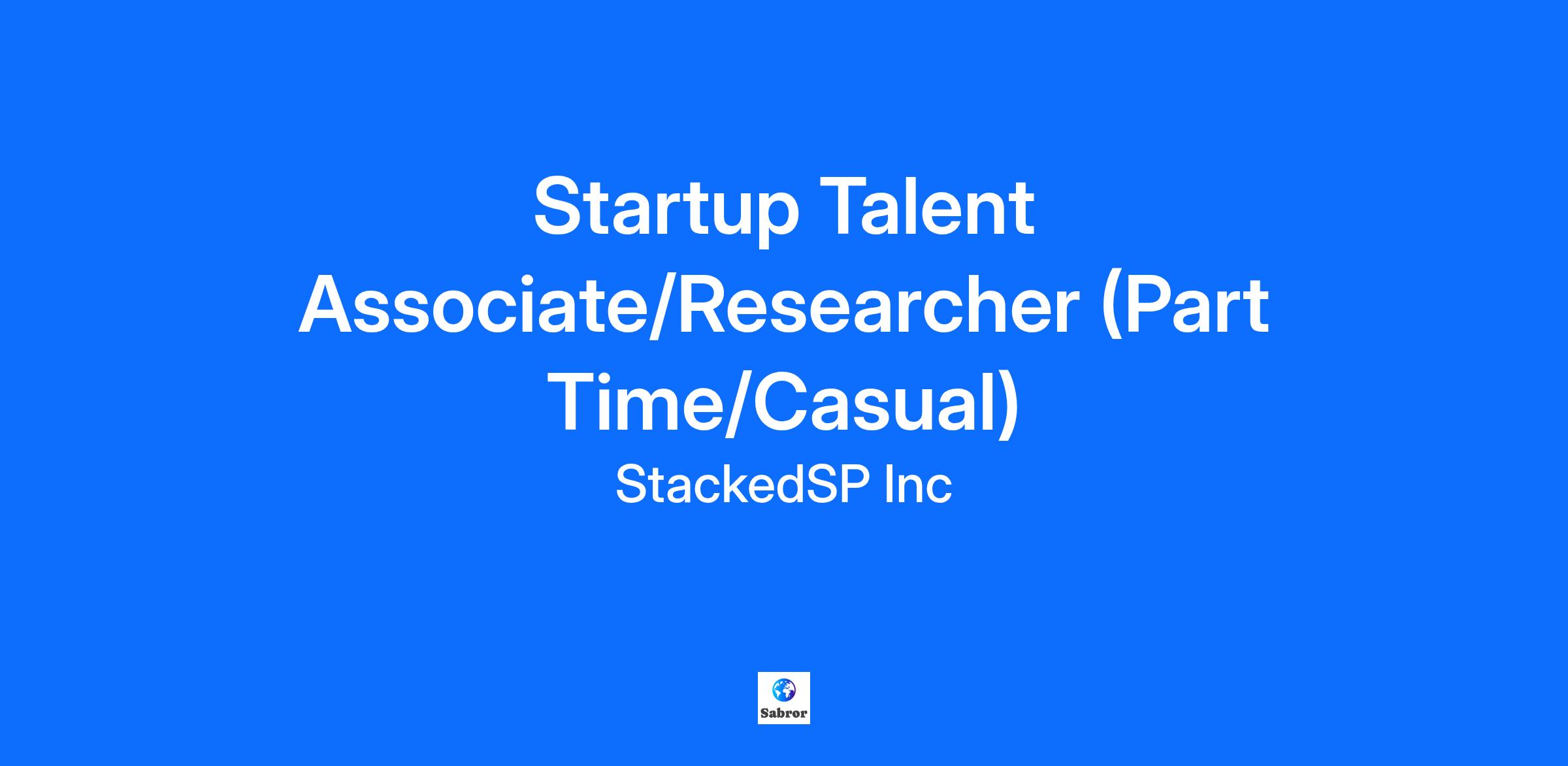 Startup Talent Associate/Researcher (Part Time/Casual)

StackedSP Inc

Sabror